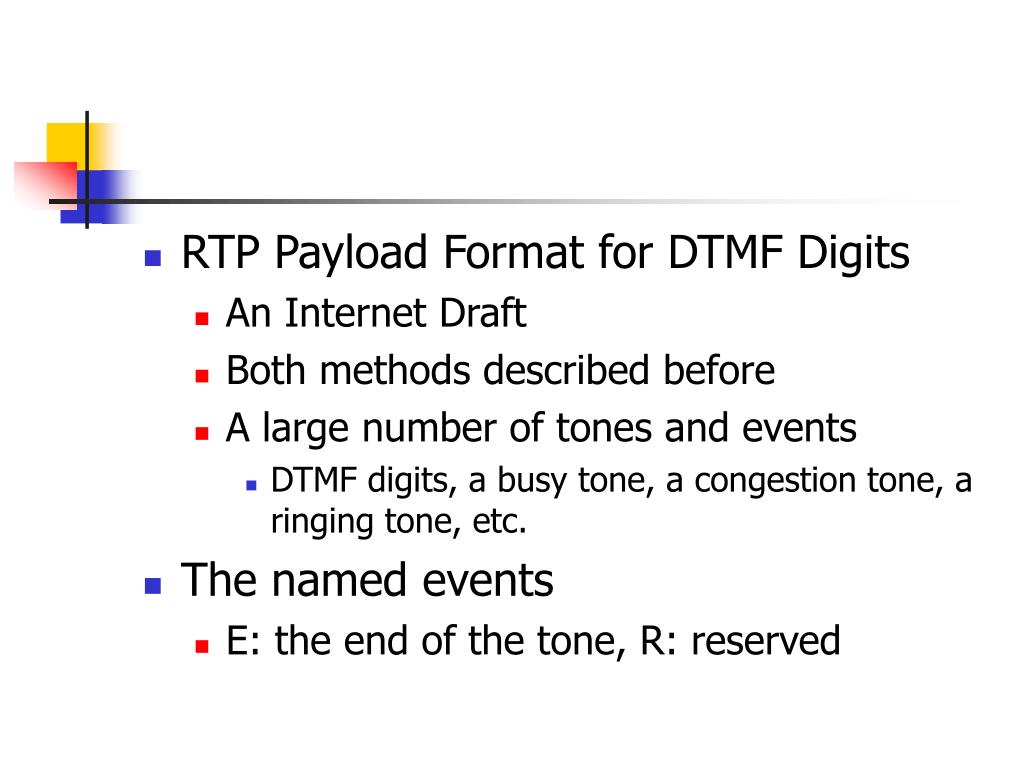 RTP Payload Format for DTMF Digits
An Internet Draft
Both methods described before
A large number of tones and events
DTMF digits, a busy tone, a congestion tone, a ringing tone, etc.
The named events
E: the end of the tone, R: reserved